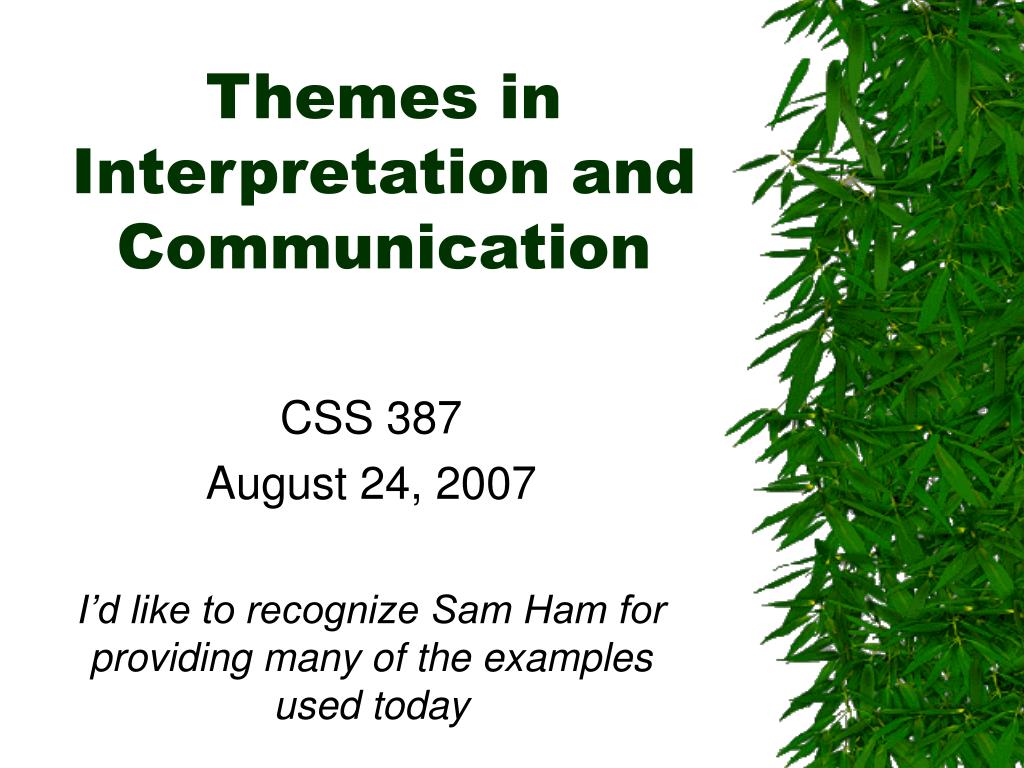 Themes in Interpretation and Communication

CSS 387

August 24, 2007

I’d like to recognize Sam Ham for providing many of the examples used today